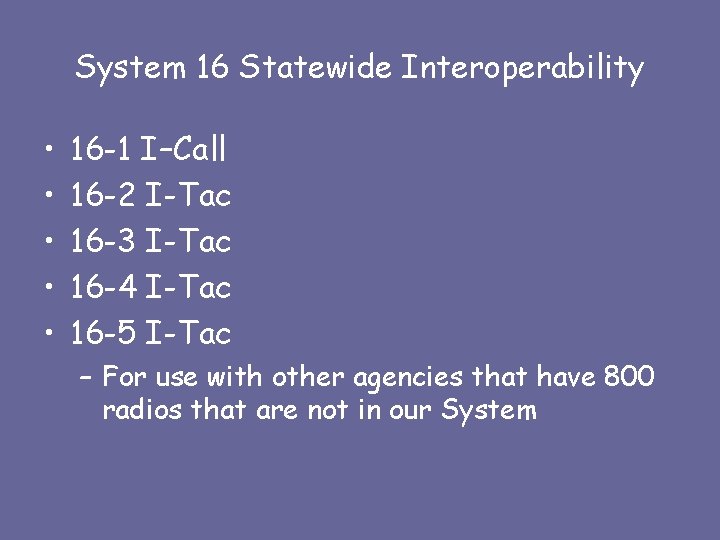 System 16 Statewide Interoperability

• 16-1 I–Call
• 16-2 I-Tac
• 16-3 I-Tac
• 16-4 I-Tac
• 16-5 I-Tac
  – For use with other agencies that have 800 radios that are not in our System